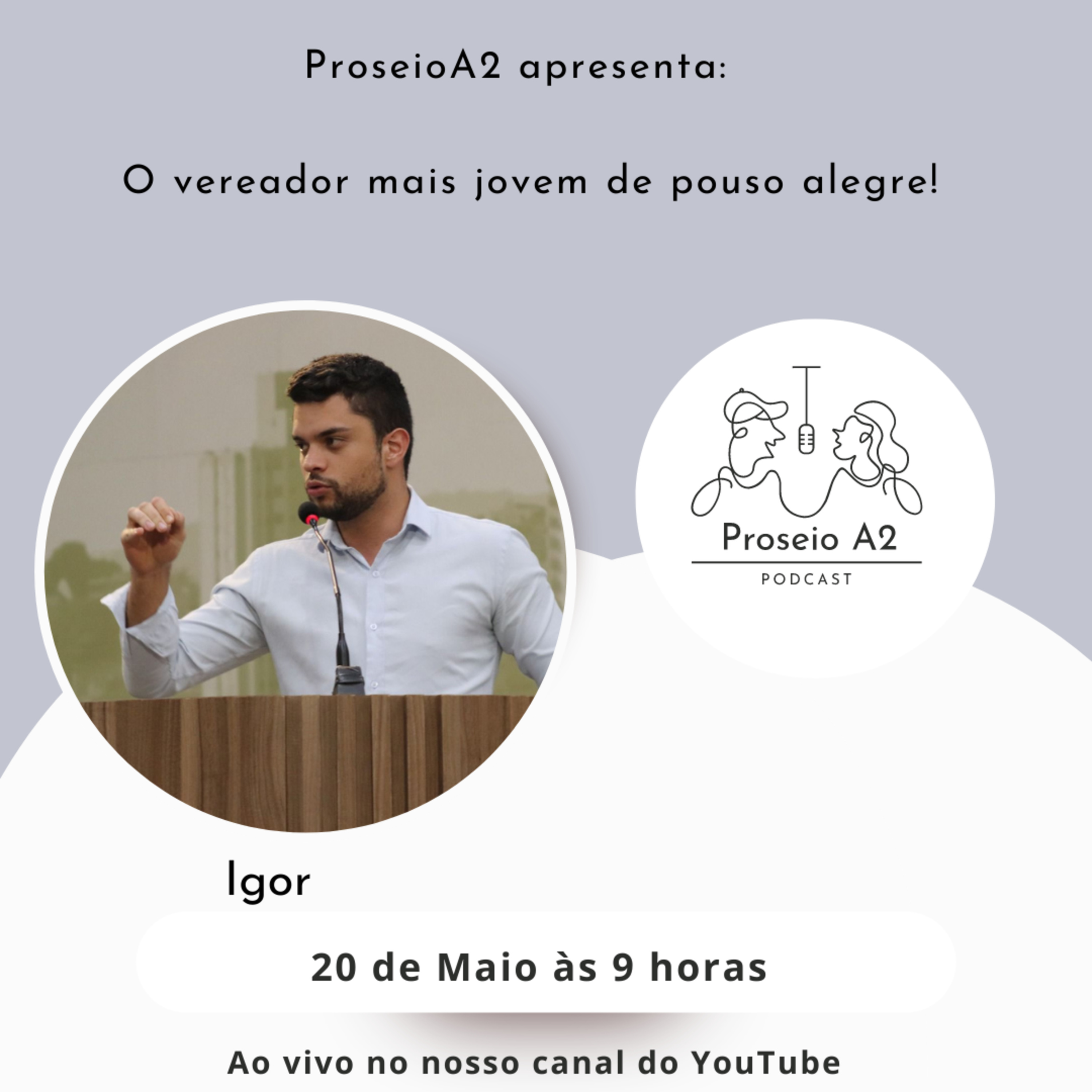 ProseioA2 apresenta:

O vereador mais jovem de pouso alegre!

Proseio A2
PODCAST

Igor

20 de Maio às 9 horas

Ao vivo no nosso canal do YouTube